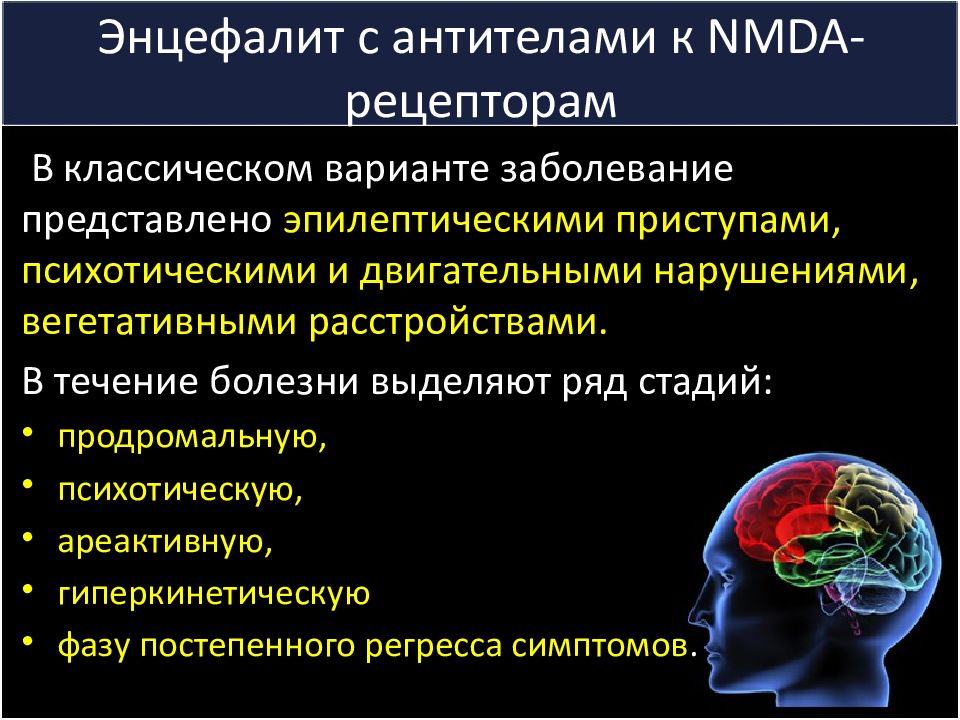 Энцефалит с антителами к NMDA-рецепторам

В классическом варианте заболевание представлено эпилептическими приступами, психотическими и двигательными нарушениями, вегетативными расстройствами.

В течение болезни выделяют ряд стадий:

• продромальную,
• психотическую,
• ареактивную,
• гиперкинетическую
• фазу постепенного регресса симптомов.